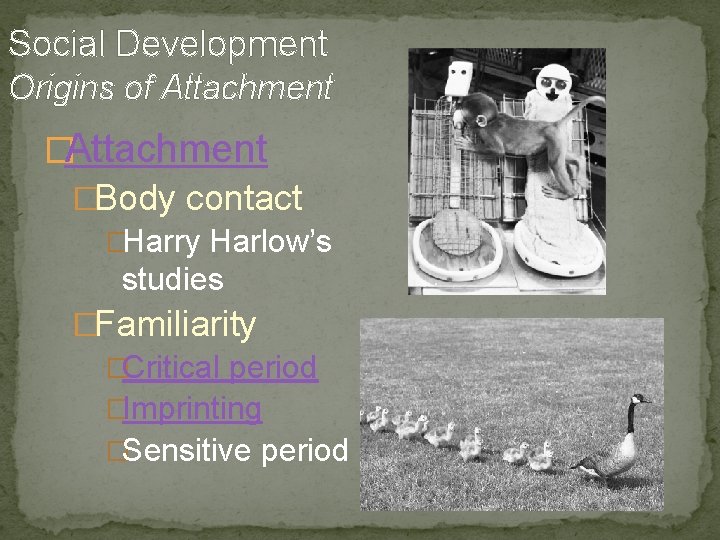 Social Development
Origins of Attachment

Attachment

Body contact

Harry Harlow's studies

Familiarity

Critical period

Imprinting

Sensitive period